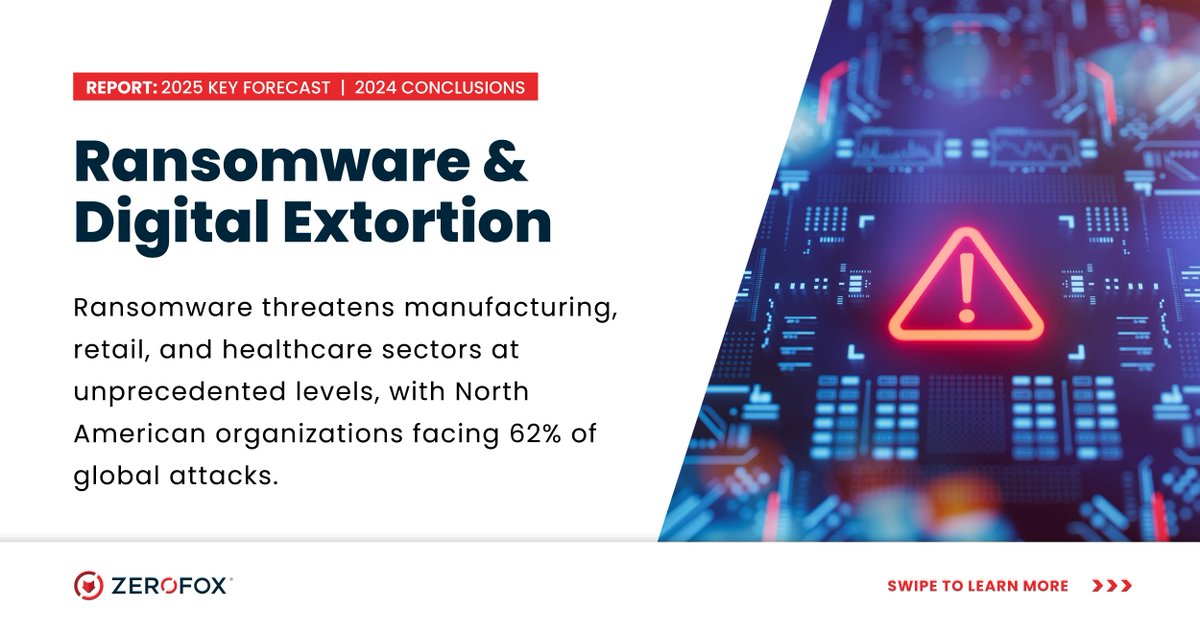 REPORT: 2025 KEY FORECAST | 2024 CONCLUSIONS

Ransomware & Digital Extortion

Ransomware threatens manufacturing, retail, and healthcare sectors at unprecedented levels, with North American organizations facing 62% of global attacks.

ZEROFOX

SWIPE TO LEARN MORE >>>